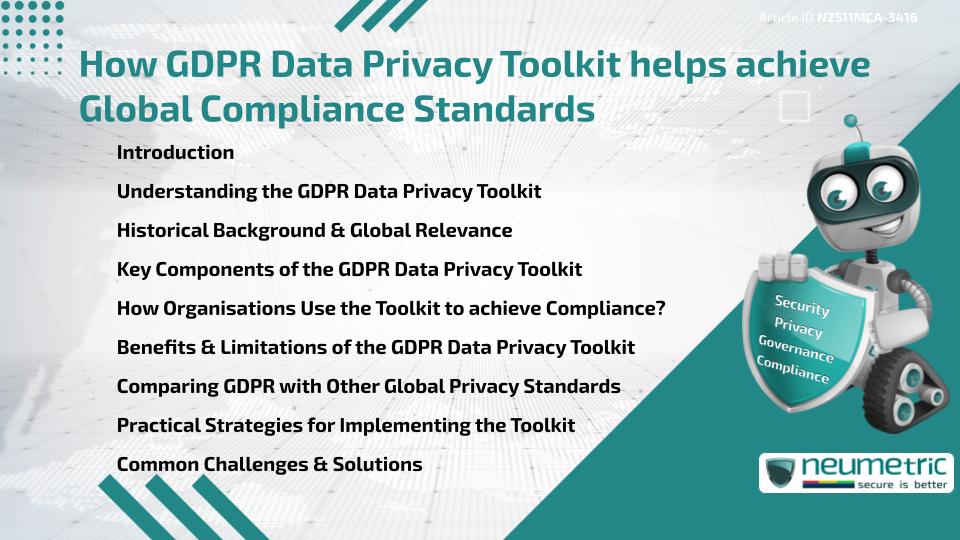 Article ID N2511MCA-3416

How GDPR Data Privacy Toolkit helps achieve Global Compliance Standards

Introduction

Understanding the GDPR Data Privacy Toolkit

Historical Background & Global Relevance

Key Components of the GDPR Data Privacy Toolkit

How Organisations Use the Toolkit to achieve Compliance?

Benefits & Limitations of the GDPR Data Privacy Toolkit

Comparing GDPR with Other Global Privacy Standards

Practical Strategies for Implementing the Toolkit

Common Challenges & Solutions

Security
Privacy
Governance
Compliance

neumetric
secure is better